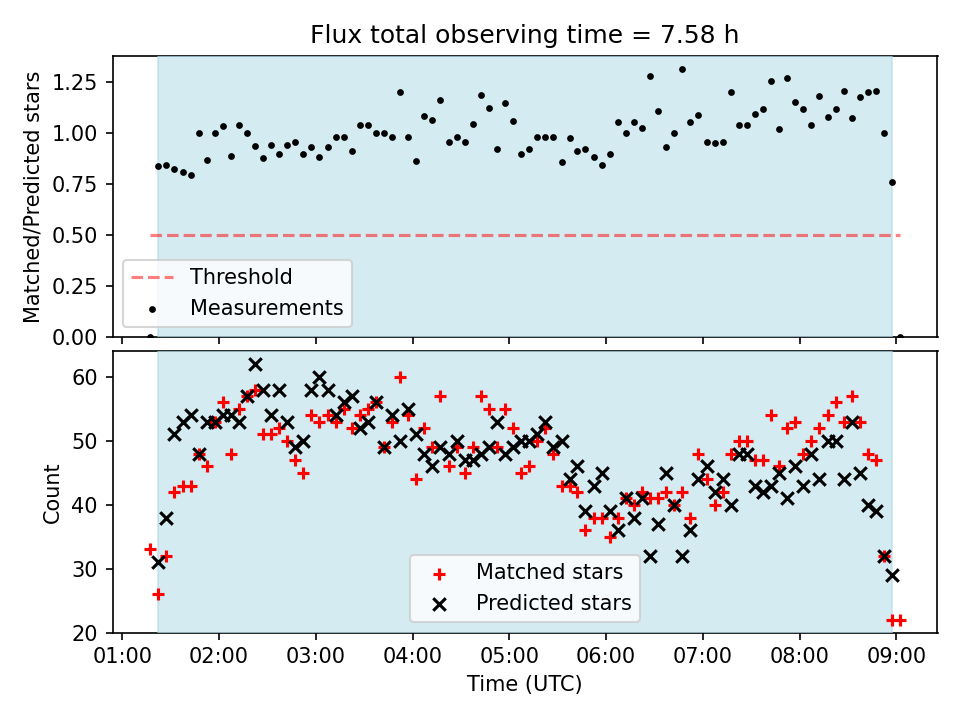 Flux total observing time = 7.58 h

Matched/Predicted stars

1.25
1.00
0.75
0.50
0.25
0.00

Threshold
Measurements

Count

60
50
40
30
20

Matched stars
Predicted stars

01:00 02:00 03:00 04:00 05:00 06:00 07:00 08:00 09:00

Time (UTC)